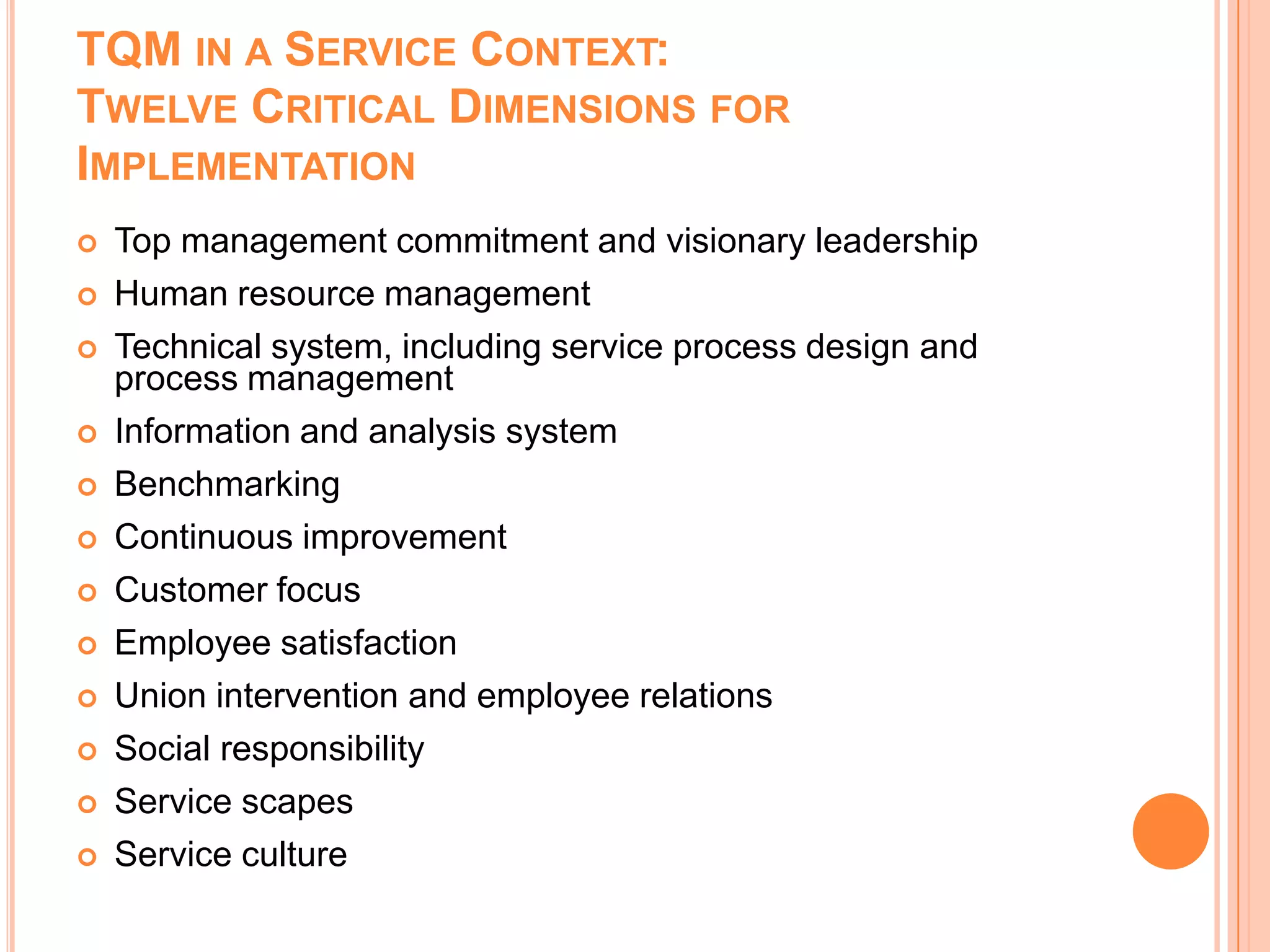 TQM IN A SERVICE CONTEXT: TWELVE CRITICAL DIMENSIONS FOR IMPLEMENTATION

- Top management commitment and visionary leadership
- Human resource management
- Technical system, including service process design and process management
- Information and analysis system
- Benchmarking
- Continuous improvement
- Customer focus
- Employee satisfaction
- Union intervention and employee relations
- Social responsibility
- Service scapes
- Service culture